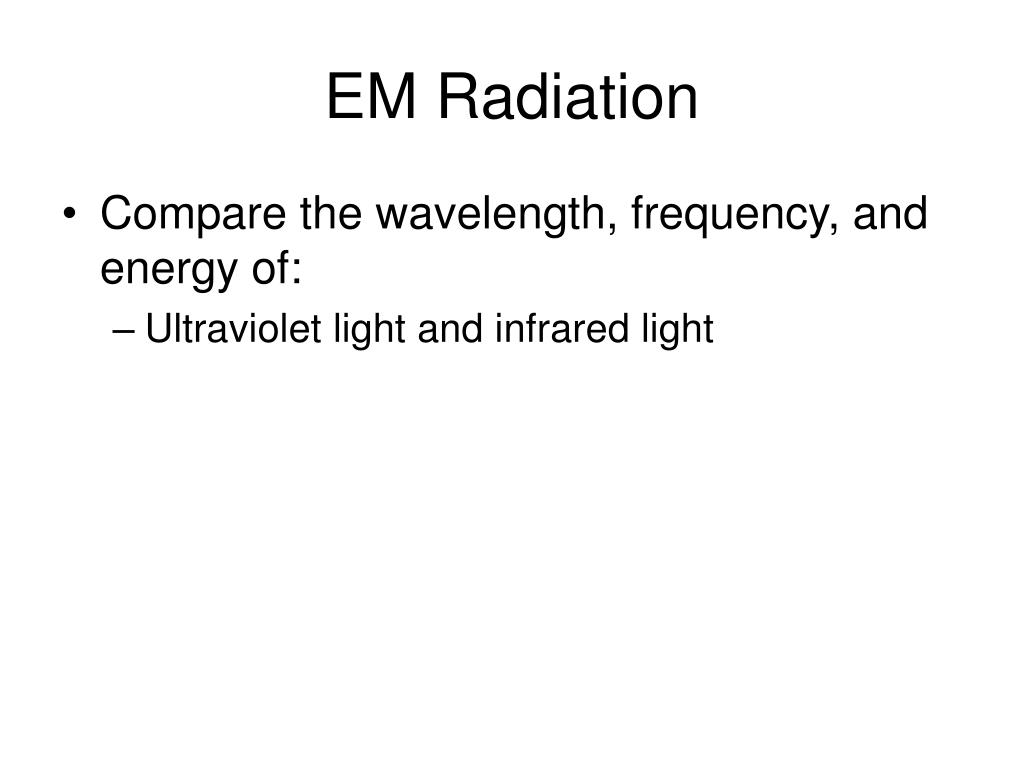 EM Radiation

• Compare the wavelength, frequency, and energy of:
  – Ultraviolet light and infrared light